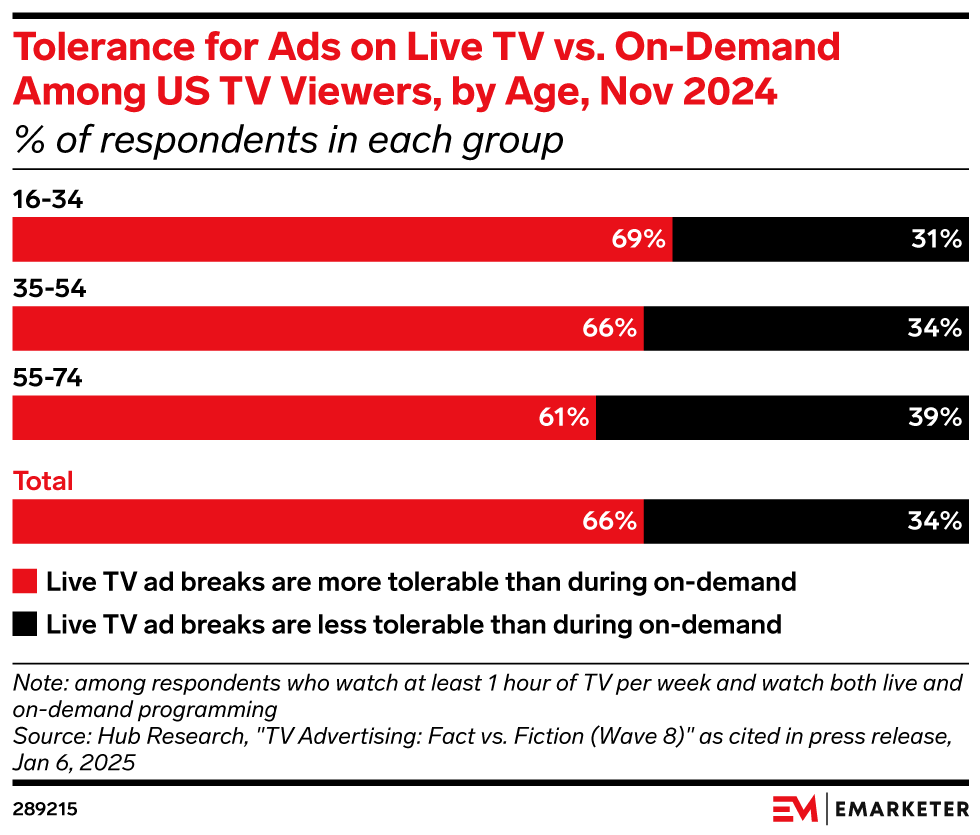 Tolerance for Ads on Live TV vs. On-Demand Among US TV Viewers, by Age, Nov 2024
% of respondents in each group

16-34
69% 31%

35-54
66% 34%

55-74
61% 39%

Total
66% 34%

Live TV ad breaks are more tolerable than during on-demand
Live TV ad breaks are less tolerable than during on-demand

Note: among respondents who watch at least 1 hour of TV per week and watch both live and on-demand programming
Source: Hub Research, "TV Advertising: Fact vs. Fiction (Wave 8)" as cited in press release, Jan 6, 2025

289215

EM | EMARKETER